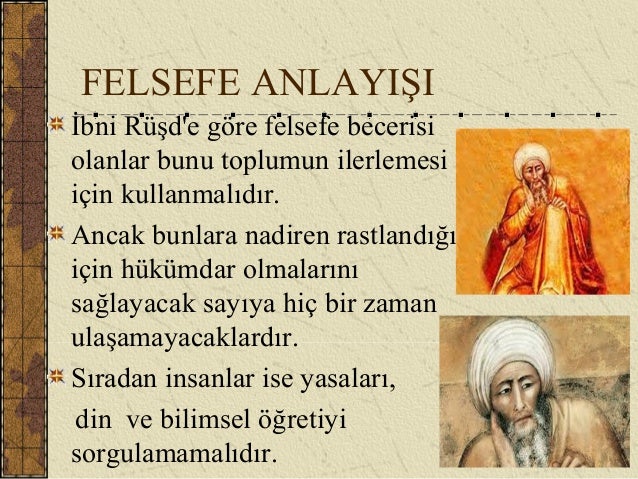 FELSEFE ANLAYIŞI

İbni Rüşd'e göre felsefe becerisi olanlar bunu toplumun ilerlemesi için kullanmalıdır.

Ancak bunlara nadiren rastlandığı için hükümdar olmalarını sağlayacak sayıya hiç bir zaman ulaşamayacaklardır.

Sıradan insanlar ise yasaları, din ve bilimsel öğretiyi sorgulamamalıdır.